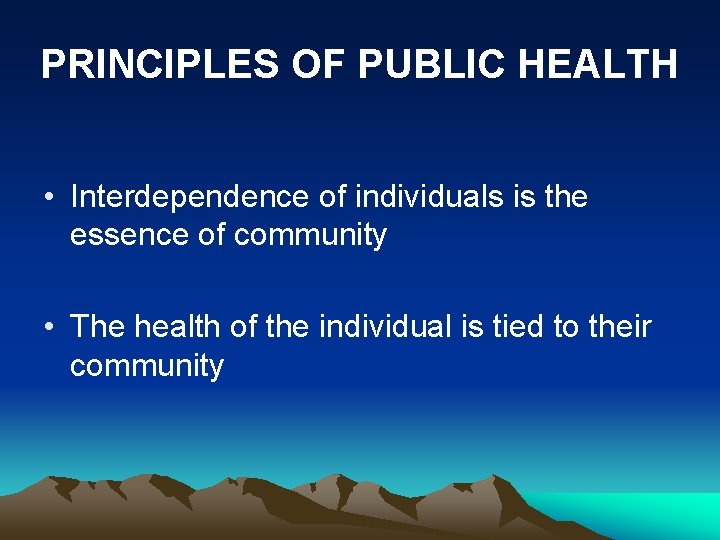 PRINCIPLES OF PUBLIC HEALTH

• Interdependence of individuals is the essence of community

• The health of the individual is tied to their community